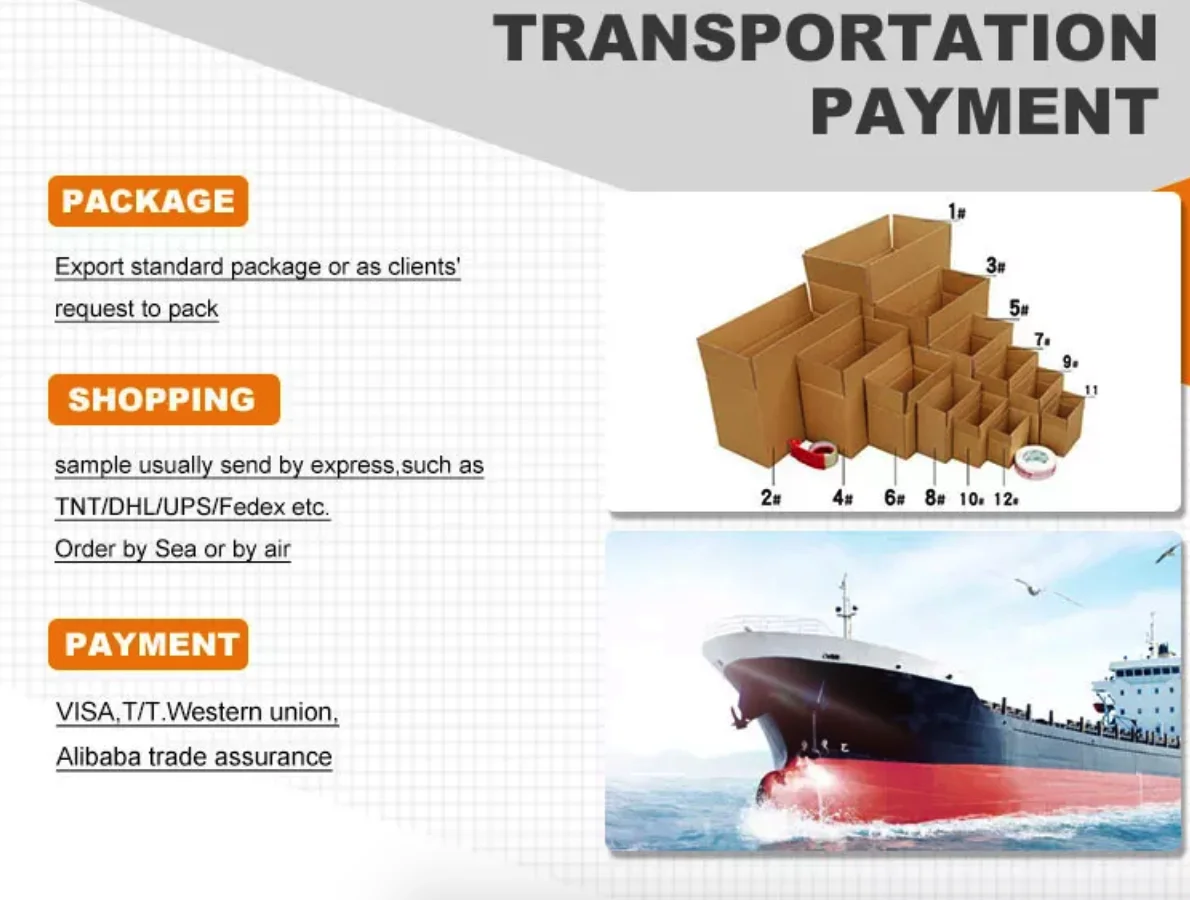 TRANSPORTATION
PAYMENT

PACKAGE

Export standard package or as clients' request to pack

SHOPPING

sample usually send by express,such as TNT/DHL/UPS/Fedex etc.
Order by Sea or by air

PAYMENT

VISA,T/T.Western union,
Alibaba trade assurance

1#
3#
5#
7#
9#
11
2#
4#
6#
8#
10#
12#